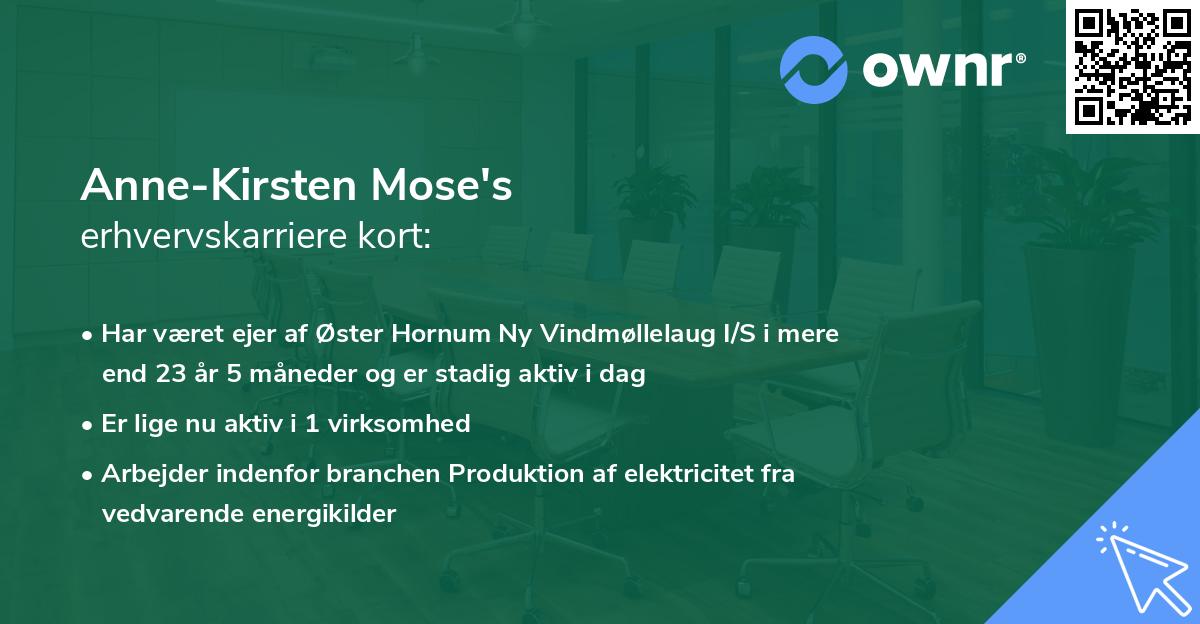 ownr®

Anne-Kirsten Mose's
erhvervskarriere kort:

• Har været ejer af Øster Hornum Ny Vindmøllelaug I/S i mere end 23 år 5 måneder og er stadig aktiv i dag

• Er lige nu aktiv i 1 virksomhed

• Arbejder indenfor branchen Produktion af elektricitet fra vedvarende energikilder